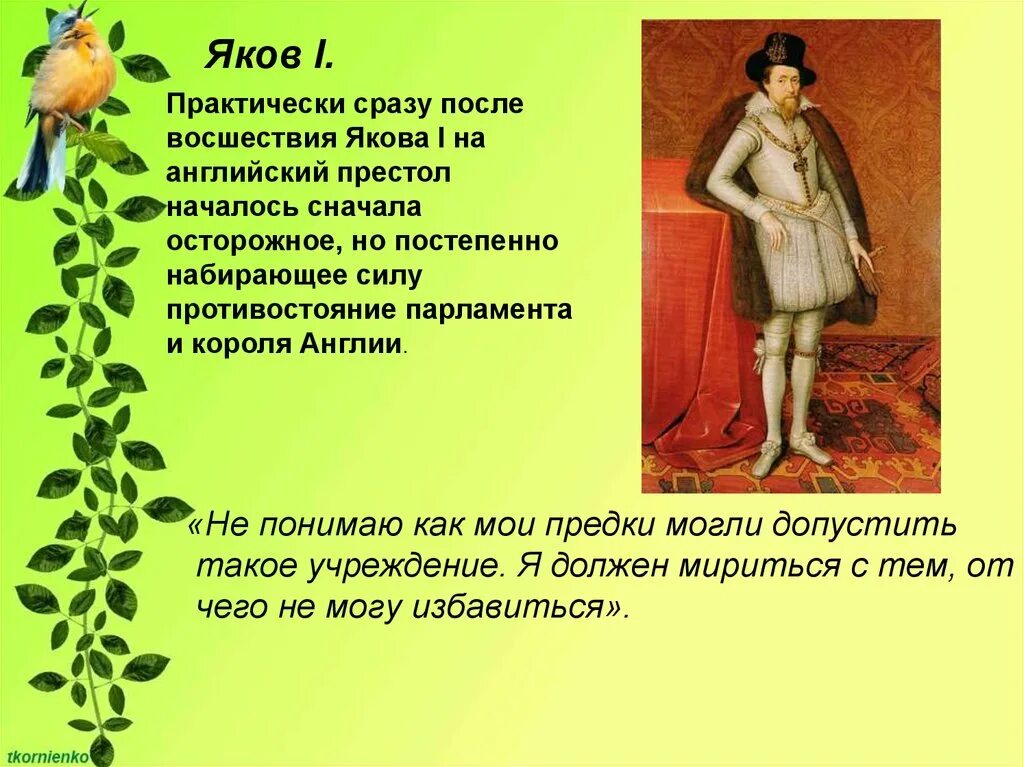 Яков I.

Практически сразу после восшествия Якова I на английский престол началось сначала осторожное, но постепенно набирающее силу противостояние парламента и короля Англии.

«Не понимаю как мои предки могли допустить такое учреждение. Я должен мириться с тем, от чего не могу избавиться».

tkornienko